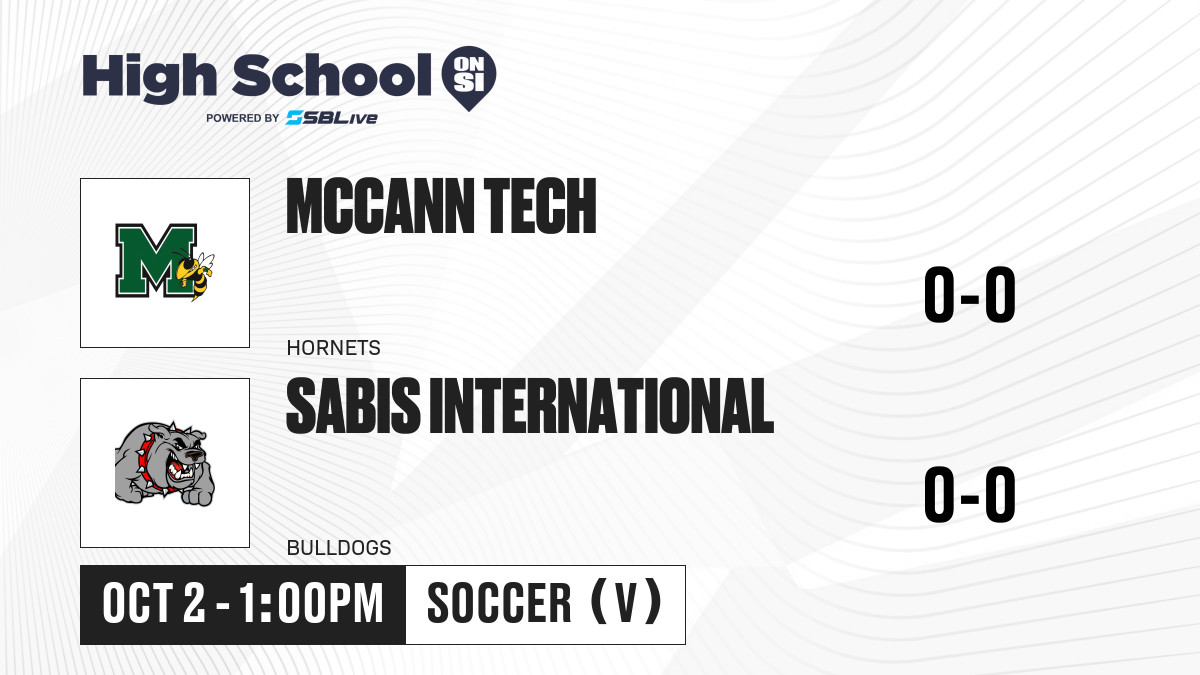 High School ON SI
POWERED BY SBLive

M

MCCANN TECH

0-0

HORNETS

SABIS INTERNATIONAL

0-0

BULLDOGS

OCT 2 - 1:00PM

SOCCER (V)